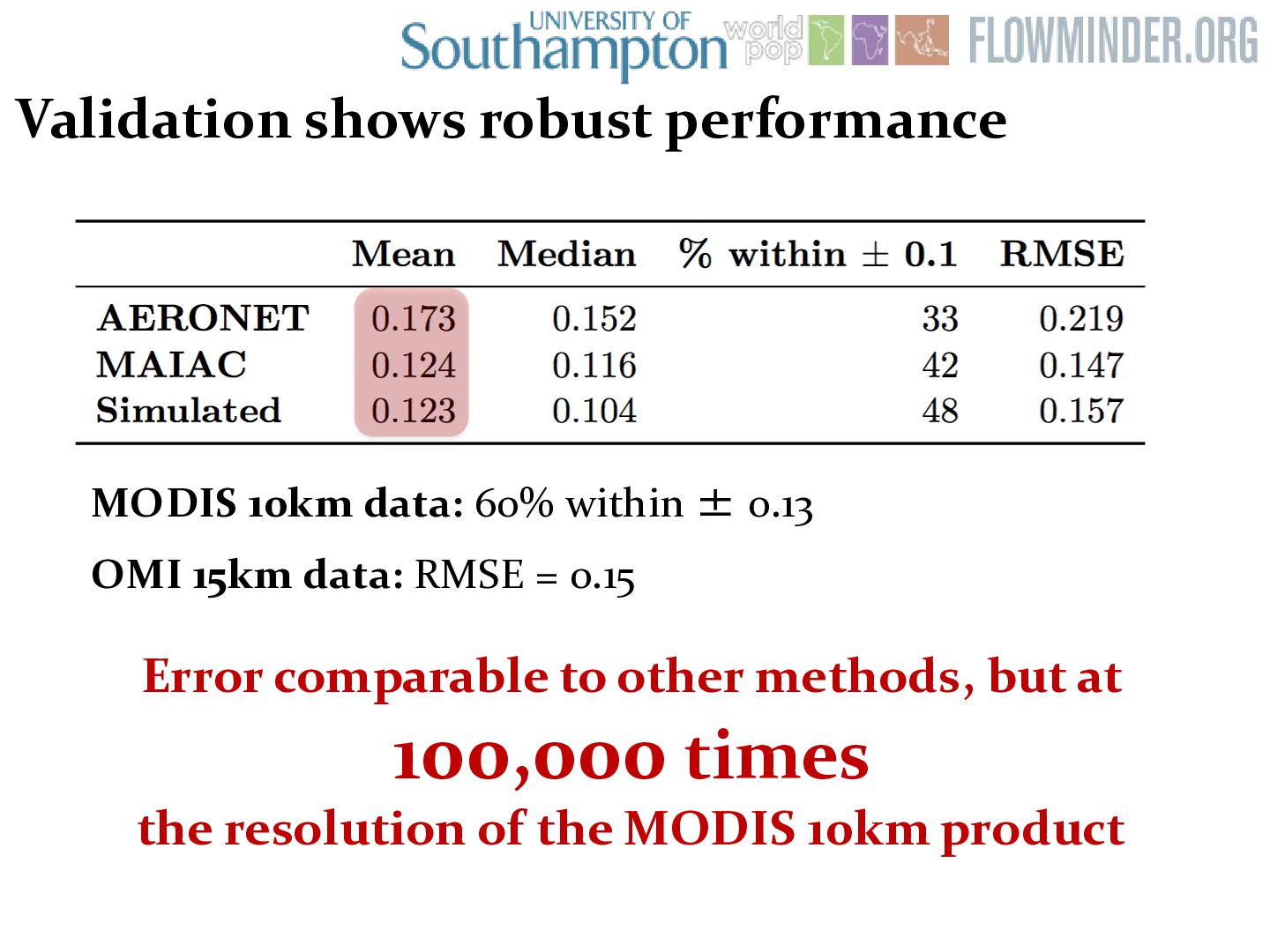 UNIVERSITY OF Southampton world pop FLOWMINDER.ORG

Validation shows robust performance

|  | Mean | Median | % within $\pm$ 0.1 | RMSE |
|---|---|---|---|---|
| AERONET | 0.173 | 0.152 | 33 | 0.219 |
| MAIAC | 0.124 | 0.116 | 42 | 0.147 |
| Simulated | 0.123 | 0.104 | 48 | 0.157 |

MODIS 10km data: 60% within $\pm$ 0.13

OMI 15km data: RMSE = 0.15

Error comparable to other methods, but at

100,000 times

the resolution of the MODIS 10km product